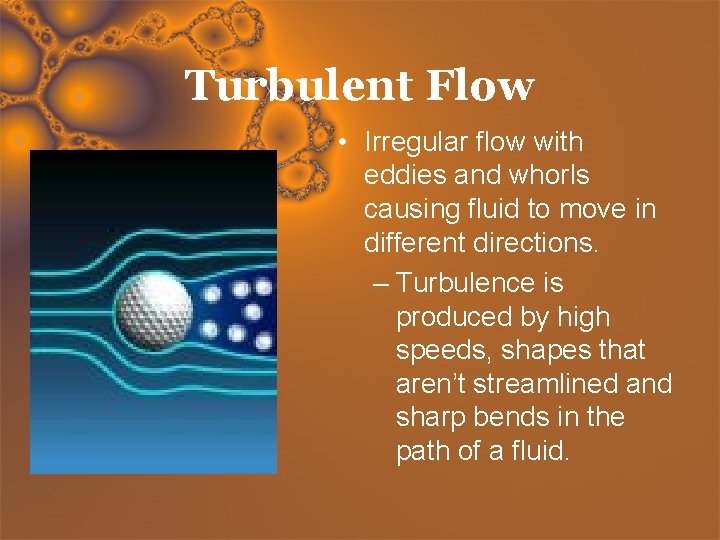 Turbulent Flow

• Irregular flow with eddies and whorls causing fluid to move in different directions.

– Turbulence is produced by high speeds, shapes that aren't streamlined and sharp bends in the path of a fluid.